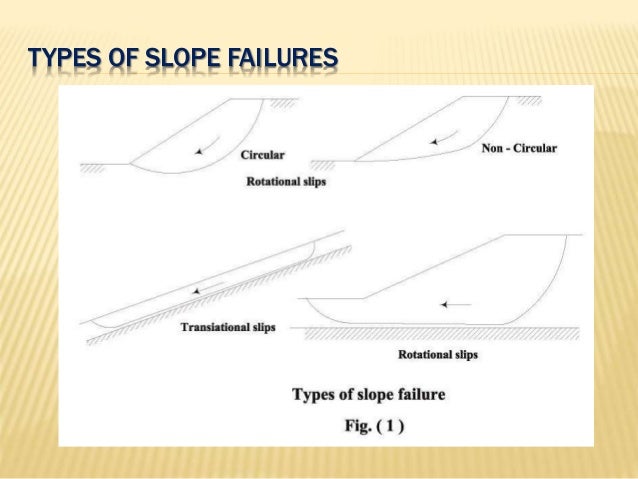 TYPES OF SLOPE FAILURES

Circular

Non - Circular

Rotational slips

Transiational slips

Rotational slips

Types of slope failure

Fig. ( 1 )